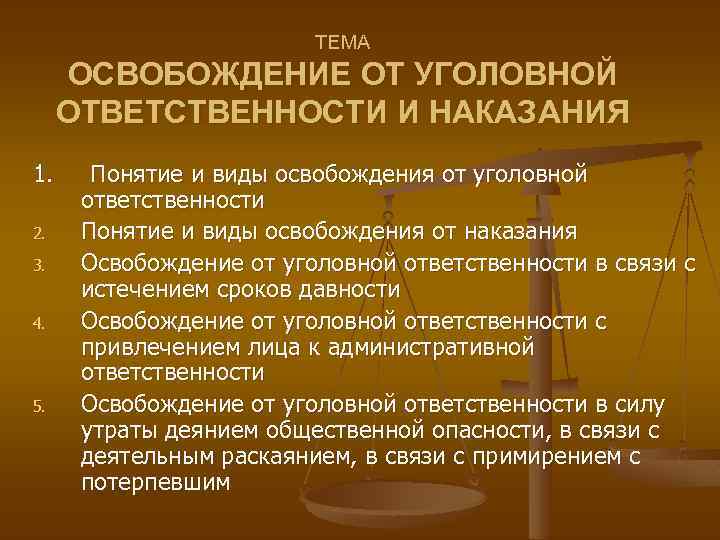 ТЕМА
ОСВОБОЖДЕНИЕ ОТ УГОЛОВНОЙ ОТВЕТСТВЕННОСТИ И НАКАЗАНИЯ

1. Понятие и виды освобождения от уголовной ответственности
2. Понятие и виды освобождения от наказания
3. Освобождение от уголовной ответственности в связи с истечением сроков давности
4. Освобождение от уголовной ответственности с привлечением лица к административной ответственности
5. Освобождение от уголовной ответственности в силу утраты деянием общественной опасности, в связи с деятельным раскаянием, в связи с примирением с потерпевшим